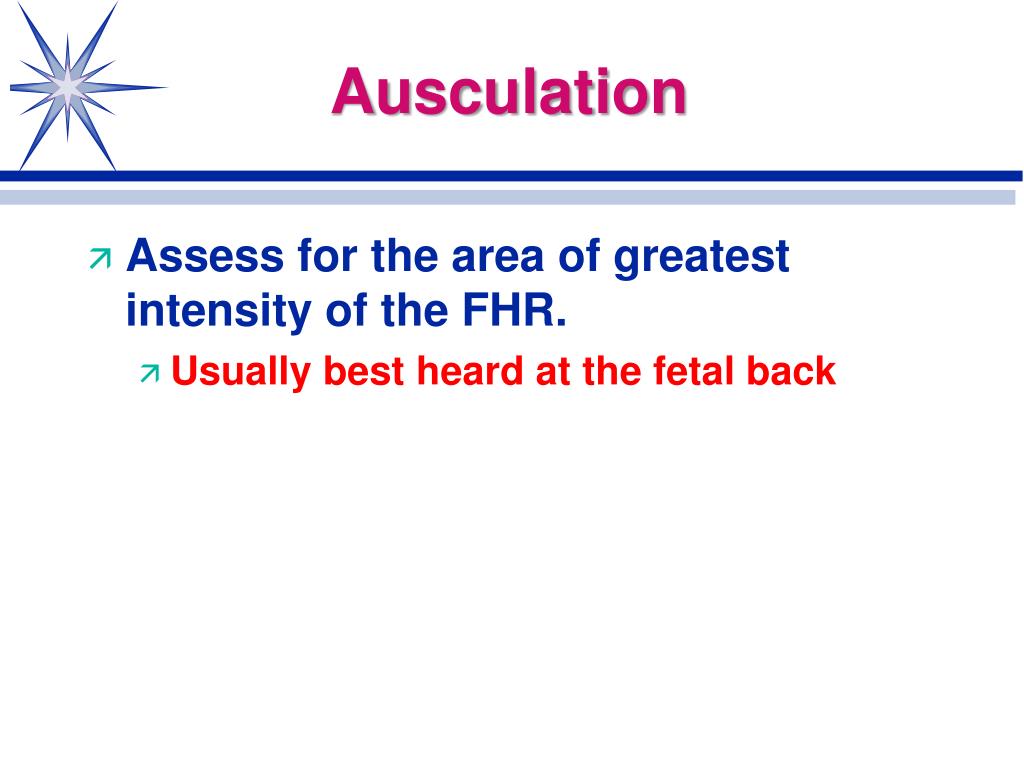 Ausculation

Assess for the area of greatest intensity of the FHR.

Usually best heard at the fetal back